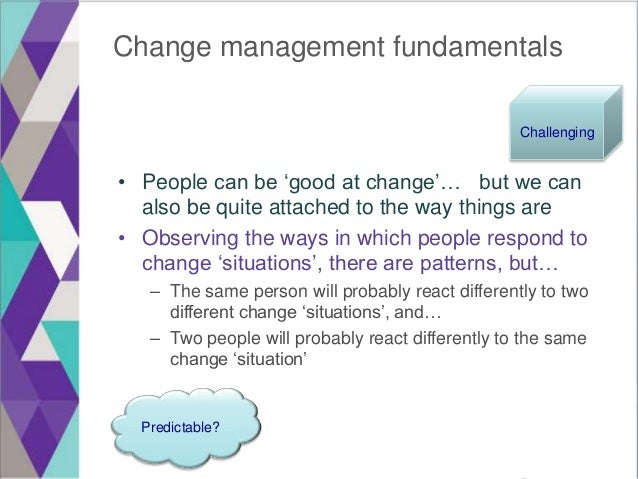 Change management fundamentals

Challenging

• People can be ‘good at change’… but we can also be quite attached to the way things are

• Observing the ways in which people respond to change ‘situations’, there are patterns, but…

– The same person will probably react differently to two different change ‘situations’, and…

– Two people will probably react differently to the same change ‘situation’

Predictable?